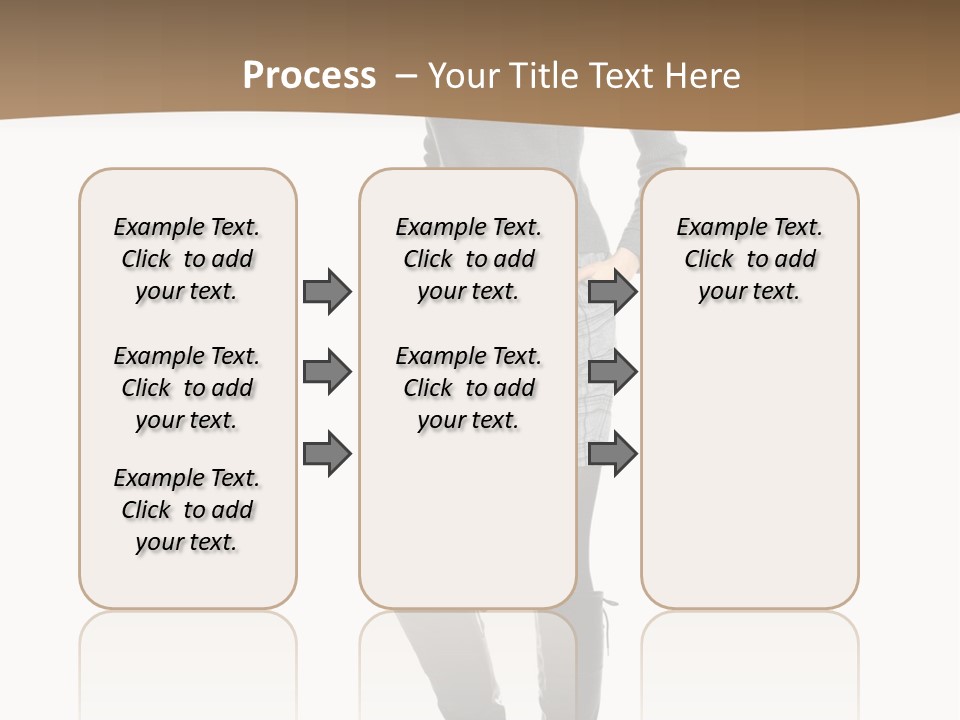 Process – Your Title Text Here

Example Text. Click to add your text.

Example Text. Click to add your text.

Example Text. Click to add your text.

Example Text. Click to add your text.

Example Text. Click to add your text.

Example Text. Click to add your text.